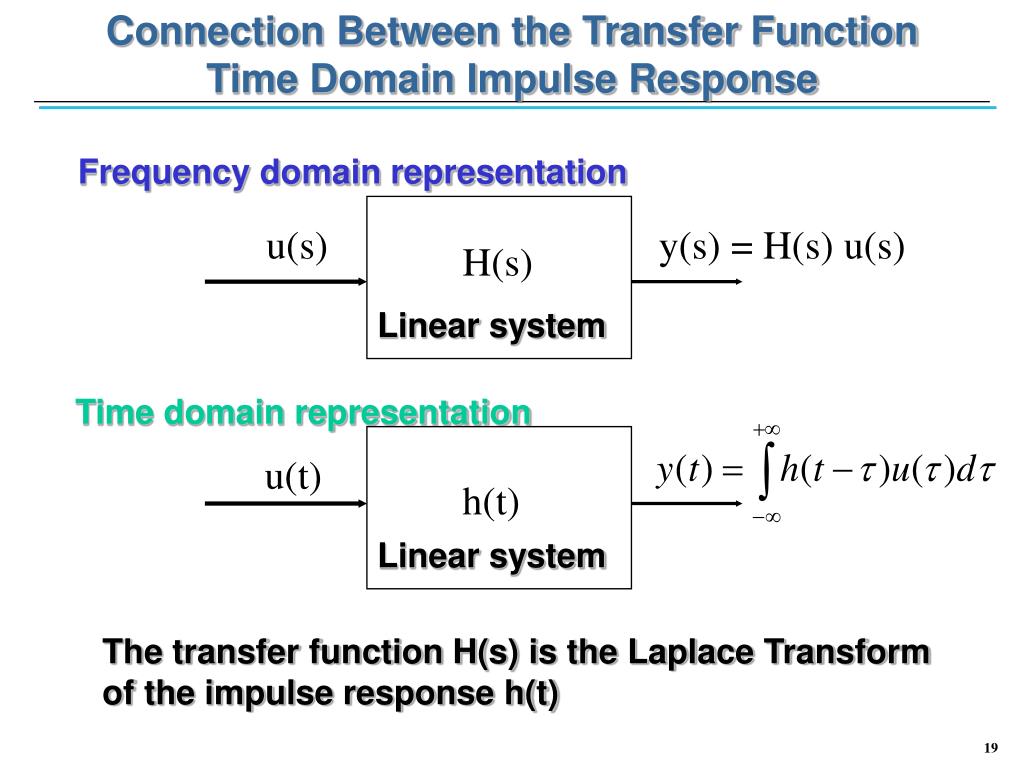 Connection Between the Transfer Function Time Domain Impulse Response

Frequency domain representation

u(s)

H(s)

Linear system

y(s) = H(s) u(s)

Time domain representation

u(t)

h(t)

Linear system

$y(t) = \int_{-\infty}^{+\infty} h(t-\tau)u(\tau)d\tau$

The transfer function H(s) is the Laplace Transform of the impulse response h(t)

19